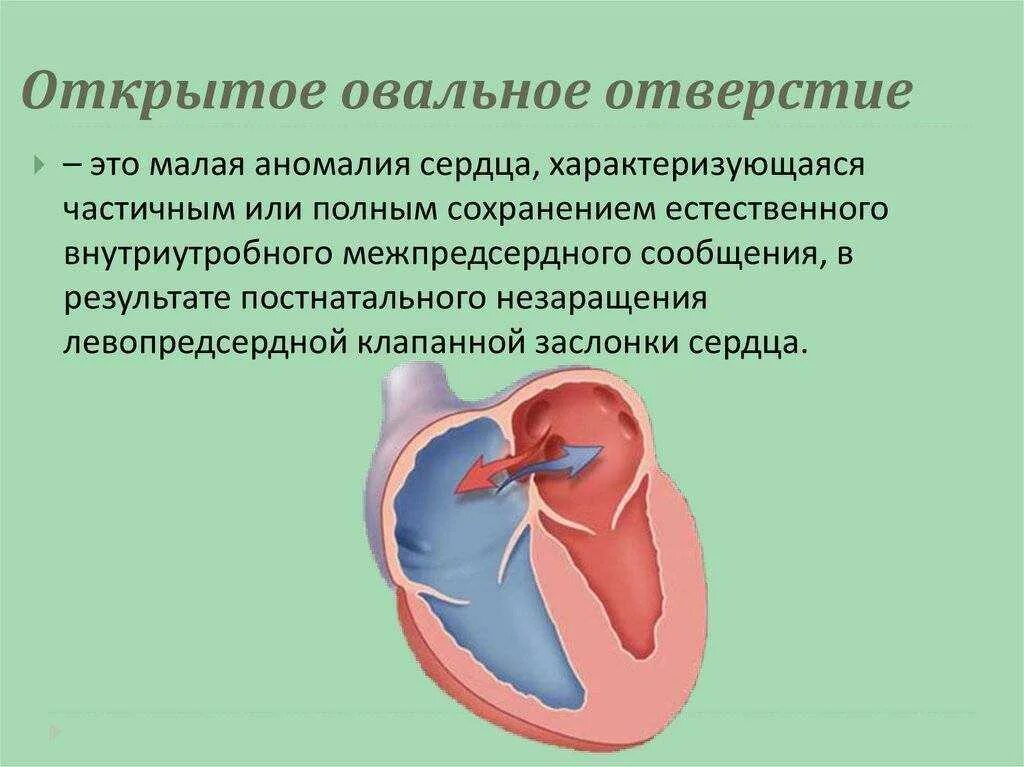 Открытое овальное отверстие

– это малая аномалия сердца, характеризующаяся частичным или полным сохранением естественного внутриутробного межпредсердного сообщения, в результате постнатального незаращения левопредсердной клапанной заслонки сердца.